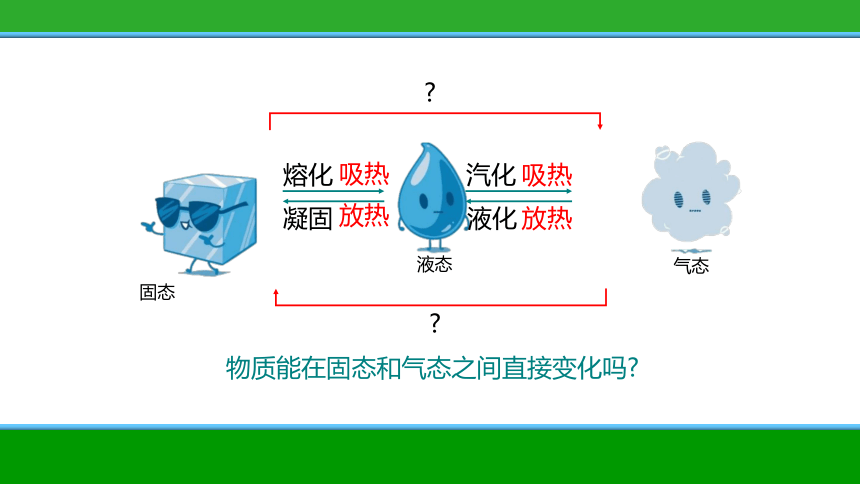 ?

熔化 吸热

凝固 放热

汽化 吸热

液化 放热

固态

液态

气态

?

物质能在固态和气态之间直接变化吗?